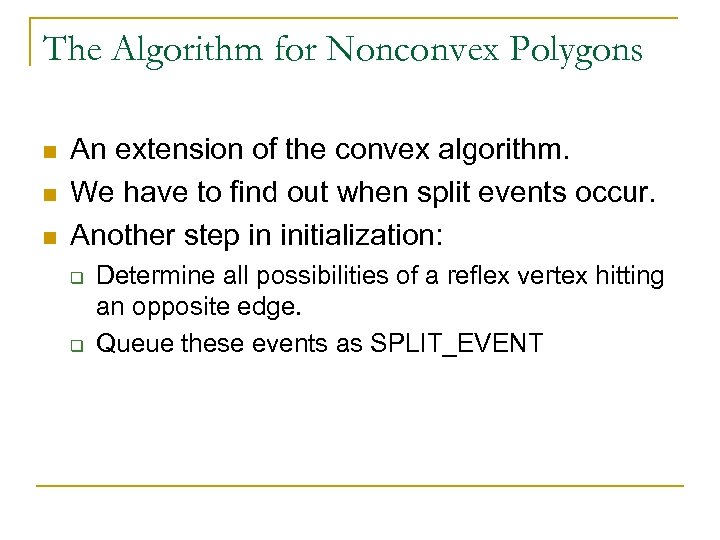 The Algorithm for Nonconvex Polygons

An extension of the convex algorithm.

We have to find out when split events occur.

Another step in initialization:

Determine all possibilities of a reflex vertex hitting an opposite edge.

Queue these events as SPLIT_EVENT